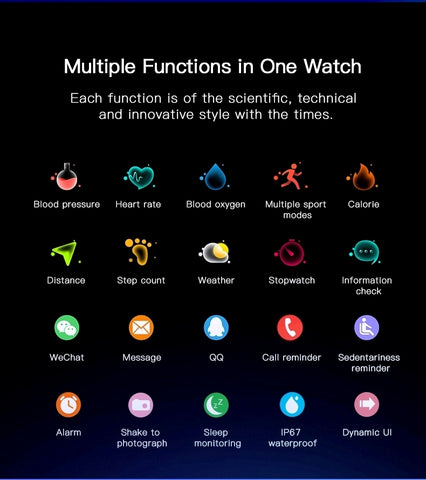 Multiple Functions in One Watch

Each function is of the scientific, technical and innovative style with the times.

Blood pressure
Heart rate
Blood oxygen
Multiple sport modes
Calorie

Distance
Step count
Weather
Stopwatch
Information check

WeChat
Message
QQ
Call reminder
Sedentariness reminder

Alarm
Shake to photograph
Sleep monitoring
IP67 waterproof
Dynamic UI